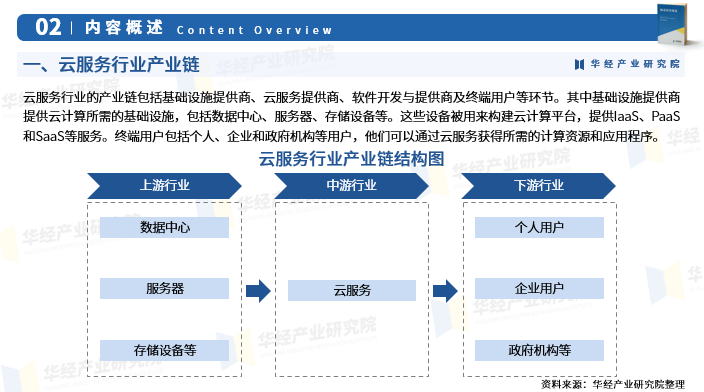 02 | 内容概述 Content Overview

一、云服务行业产业链

华经产业研究院

云服务行业的产业链包括基础设施提供商、云服务提供商、软件开发与提供商及终端用户等环节。其中基础设施提供商提供云计算所需的基础设施，包括数据中心、服务器、存储设备等。这些设备被用来构建云计算平台，提供IaaS、PaaS和SaaS等服务。终端用户包括个人、企业和政府机构等用户，他们可以通过云服务获得所需的计算资源和应用程序。

云服务行业产业链结构图

上游行业

数据中心

服务器

存储设备等

中游行业

云服务

下游行业

个人用户

企业用户

政府机构等

资料来源：华经产业研究院整理